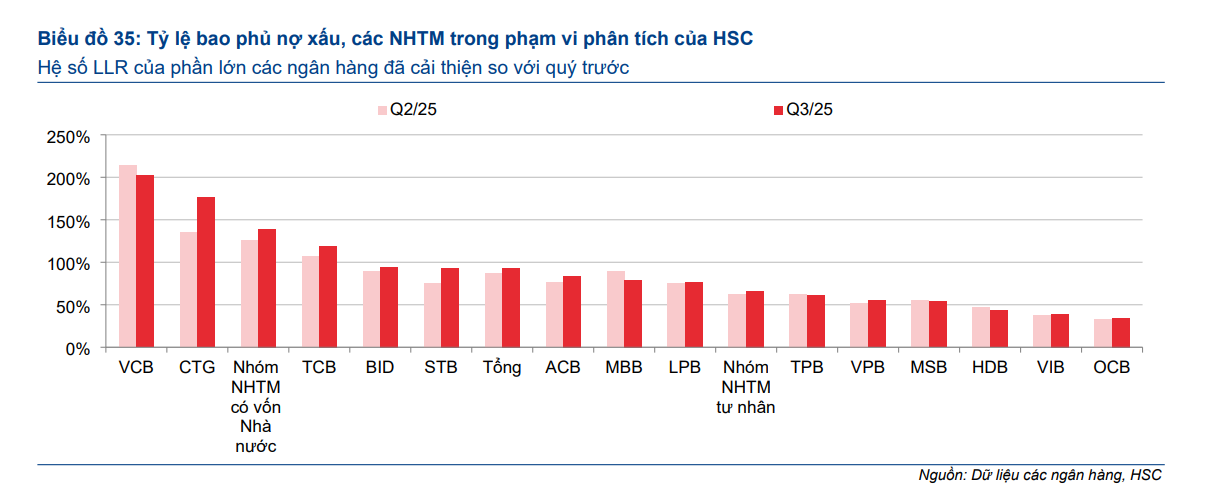 Biểu đồ 35: Tỷ lệ bao phủ nợ xấu, các NHTM trong phạm vi phân tích của HSC
Hệ số LLR của phần lớn các ngân hàng đã cải thiện so với quý trước

Q2/25
Q3/25

250%
200%
150%
100%
50%
0%

VCB
CTG
Nhóm NHTM có vốn Nhà nước
TCB
BID
STB
Tổng
ACB
MBB
LPB
Nhóm NHTM tư nhân
TPB
VPB
MSB
HDB
VIB
OCB

Nguồn: Dữ liệu các ngân hàng, HSC